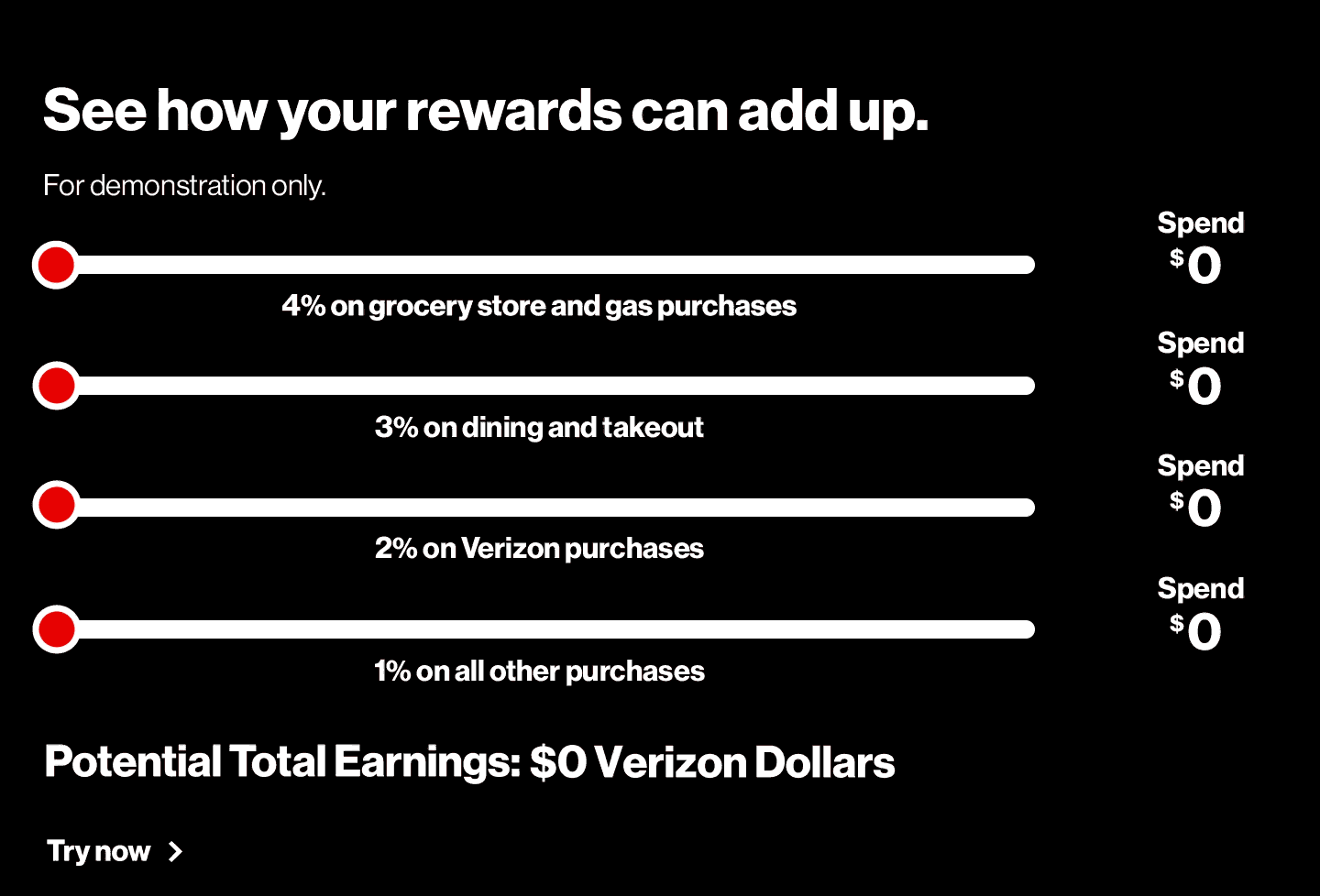 See how your rewards can add up.

For demonstration only.

Spend
$0

4% on grocery store and gas purchases

Spend
$0

3% on dining and takeout

Spend
$0

2% on Verizon purchases

Spend
$0

1% on all other purchases

Potential Total Earnings: $0 Verizon Dollars

Try now